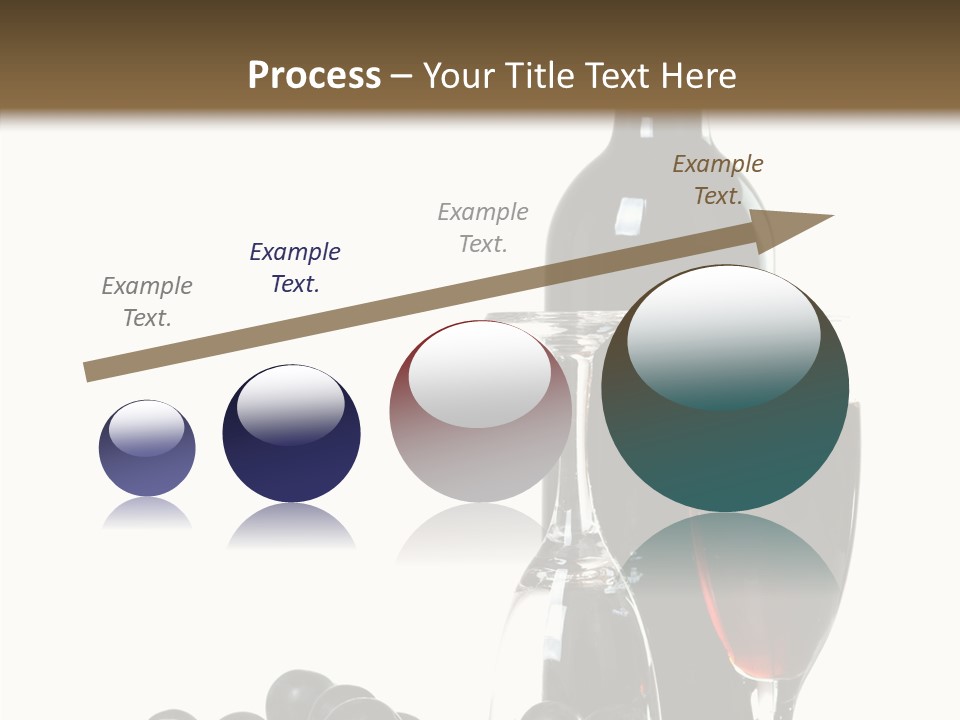 Process – Your Title Text Here

Example Text.

Example Text.

Example Text.

Example Text.